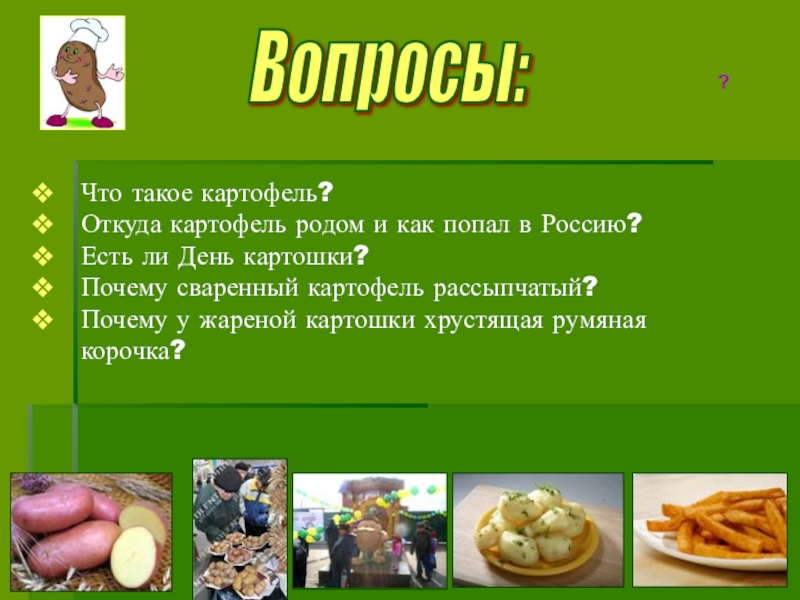 Вопросы:

?

❖ Что такое картофель?
❖ Откуда картофель родом и как попал в Россию?
❖ Есть ли День картошки?
❖ Почему сваренный картофель рассыпчатый?
❖ Почему у жареной картошки хрустящая румяная корочка?